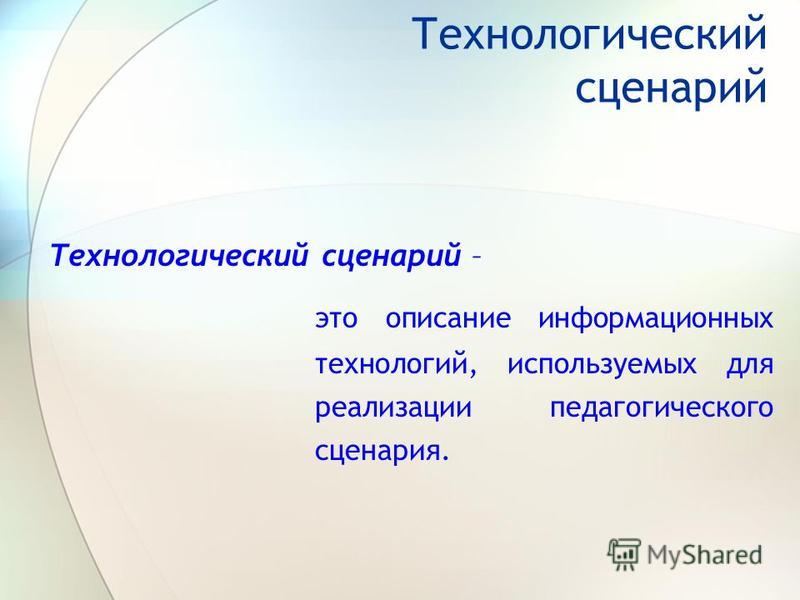 Технологический сценарий

Технологический сценарий –

это описание информационных технологий, используемых для реализации педагогического сценария.

MyShared